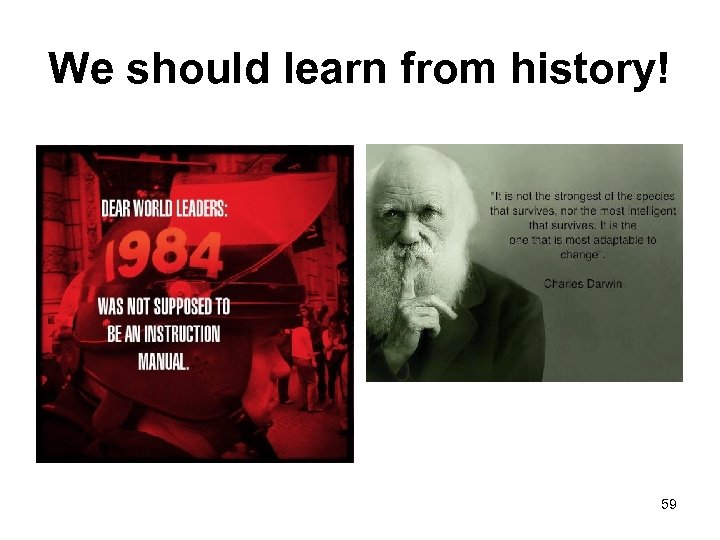 We should learn from history!

DEAR WORLD LEADERS:

1984

WAS NOT SUPPOSED TO BE AN INSTRUCTION MANUAL.

"It is not the strongest of the species that survives, nor the most intelligent that survives. It is the one that is most adaptable to change".

Charles Darwin

59